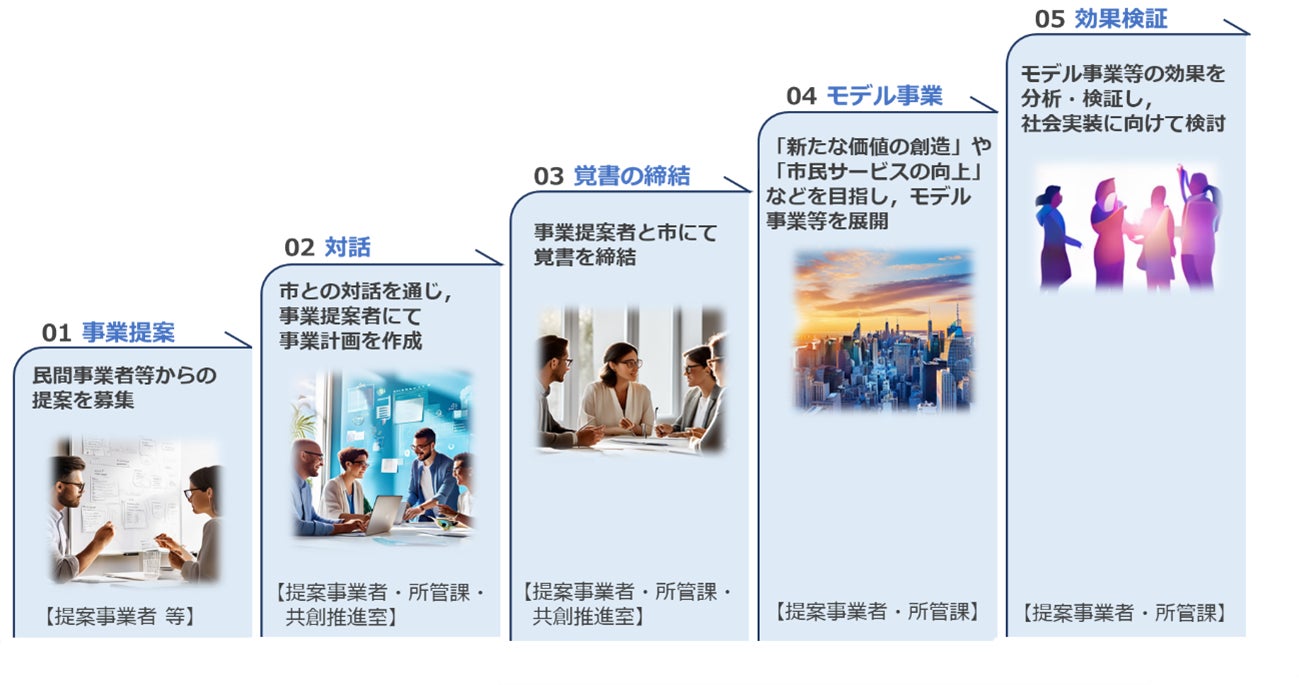 01 事業提案

民間事業者等からの提案を募集

【提案事業者 等】

02 対話

市との対話を通じ，事業提案者にて事業計画を作成

【提案事業者・所管課・共創推進室】

03 覚書の締結

事業提案者と市にて覚書を締結

【提案事業者・所管課・共創推進室】

04 モデル事業

「新たな価値の創造」や「市民サービスの向上」などを目指し，モデル事業等を展開

【提案事業者・所管課】

05 効果検証

モデル事業等の効果を分析・検証し，社会実装に向けて検討

【提案事業者・所管課】